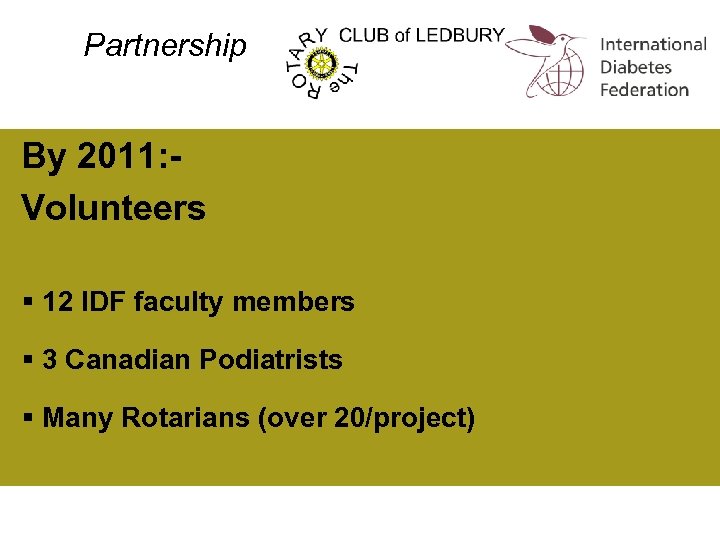 Partnership

The ROTARY CLUB of LEDBURY

International Diabetes Federation

By 2011:-
Volunteers

▪ 12 IDF faculty members

▪ 3 Canadian Podiatrists

▪ Many Rotarians (over 20/project)